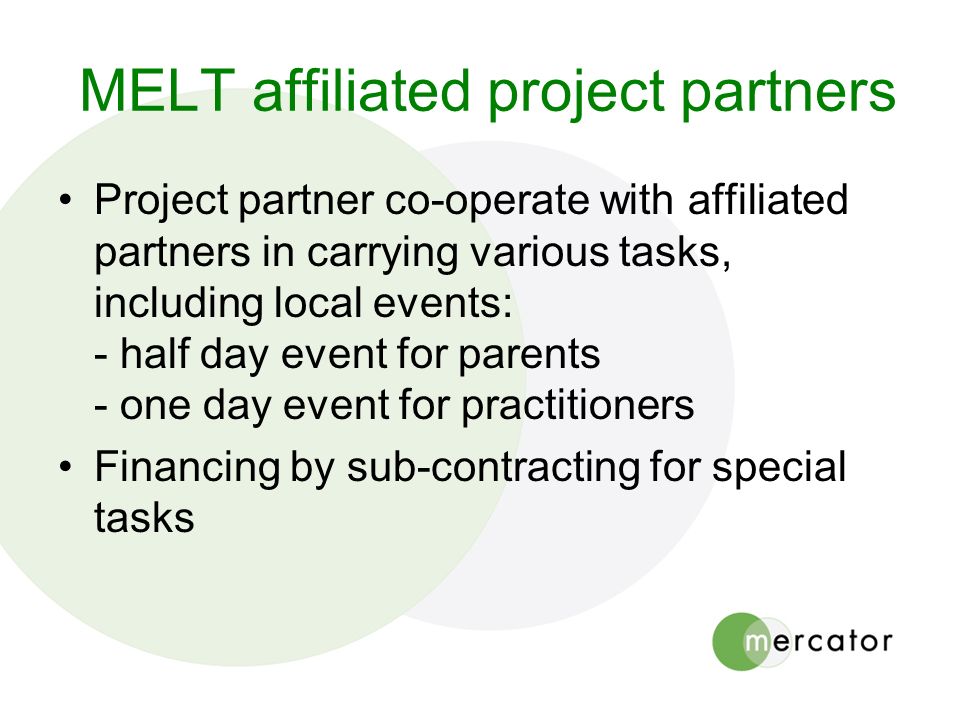 MELT affiliated project partners

• Project partner co-operate with affiliated partners in carrying various tasks, including local events:
- half day event for parents
- one day event for practitioners

• Financing by sub-contracting for special tasks

mercator